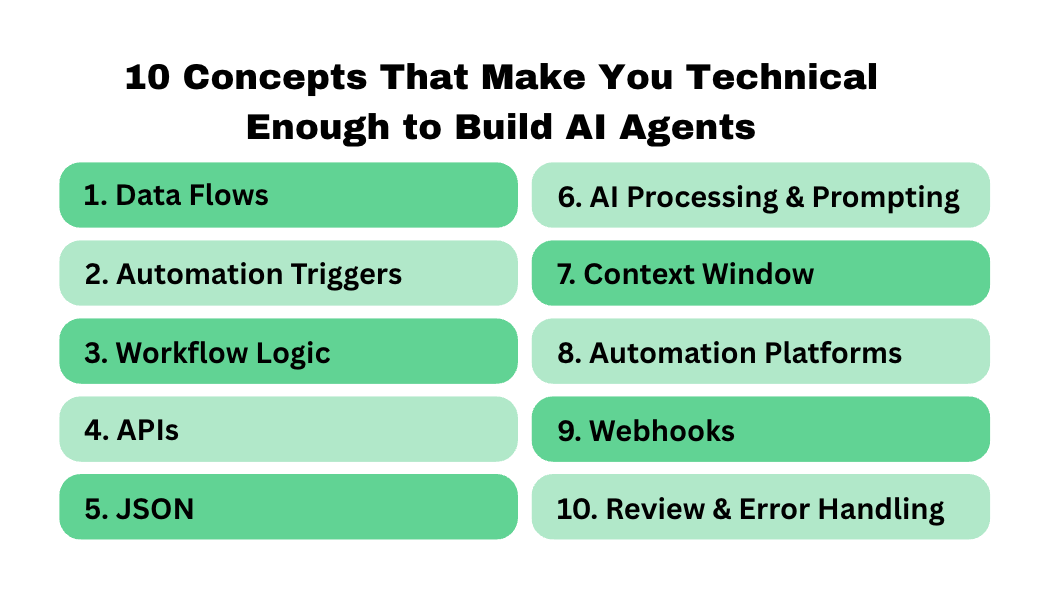 10 Concepts That Make You Technical Enough to Build AI Agents

1. Data Flows

2. Automation Triggers

3. Workflow Logic

4. APIs

5. JSON

6. AI Processing & Prompting

7. Context Window

8. Automation Platforms

9. Webhooks

10. Review & Error Handling